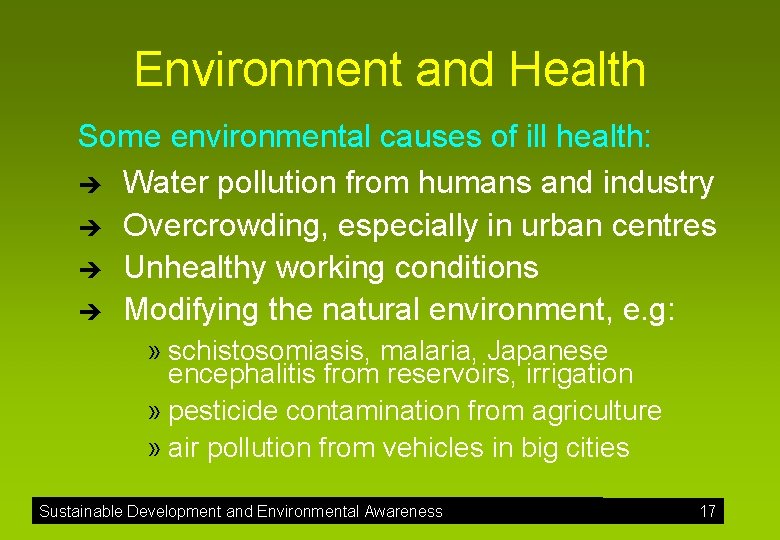 Environment and Health

Some environmental causes of ill health:

➔ Water pollution from humans and industry

➔ Overcrowding, especially in urban centres

➔ Unhealthy working conditions

➔ Modifying the natural environment, e.g:

» schistosomiasis, malaria, Japanese encephalitis from reservoirs, irrigation

» pesticide contamination from agriculture

» air pollution from vehicles in big cities

Sustainable Development and Environmental Awareness 17